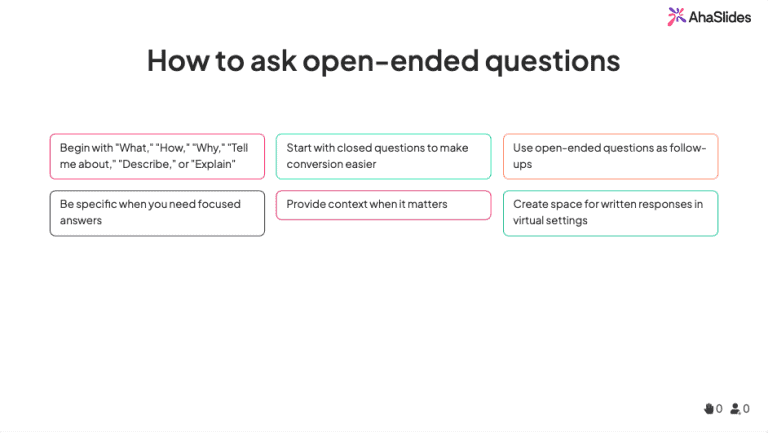 AhaSlides

How to ask open-ended questions

Begin with "What," "How," "Why," "Tell me about," "Describe," or "Explain"

Start with closed questions to make conversion easier

Use open-ended questions as follow-ups

Be specific when you need focused answers

Provide context when it matters

Create space for written responses in virtual settings

0 0